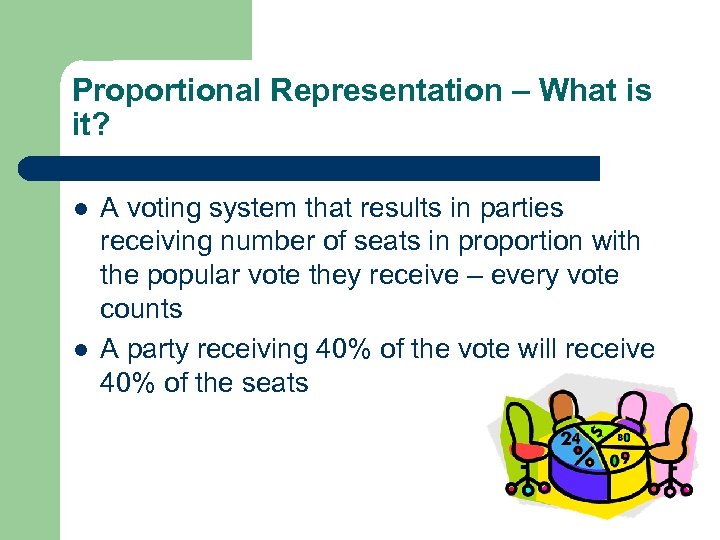 Proportional Representation – What is it?

- A voting system that results in parties receiving number of seats in proportion with the popular vote they receive – every vote counts
- A party receiving 40% of the vote will receive 40% of the seats

24 % 5 80 09